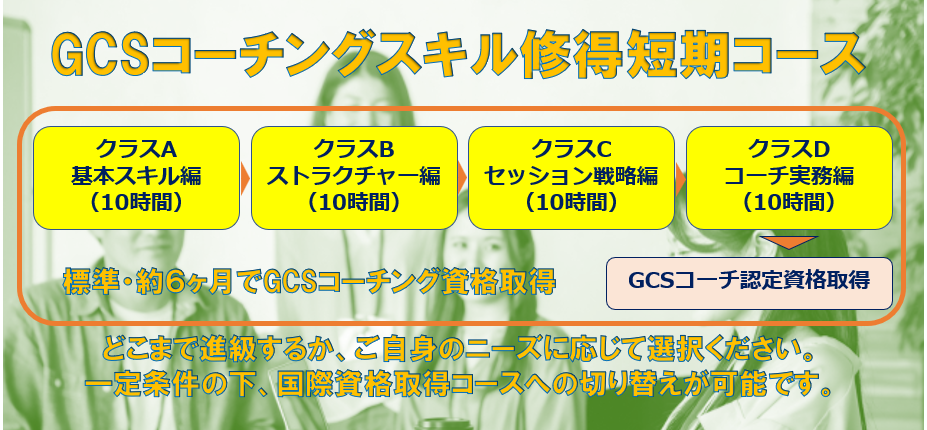 GCSコーチングスキル修得短期コース

クラスA
基本スキル編
（10時間）

クラスB
ストラクチャー編
（10時間）

クラスC
セッション戦略編
（10時間）

クラスD
コーチ実務編
（10時間）

標準・約6ヶ月でGCSコーチング資格取得

GCSコーチ認定資格取得

どこまで進級するか、ご自身のニーズに応じて選択ください。
一定条件の下、国際資格取得コースへの切り替えが可能です。